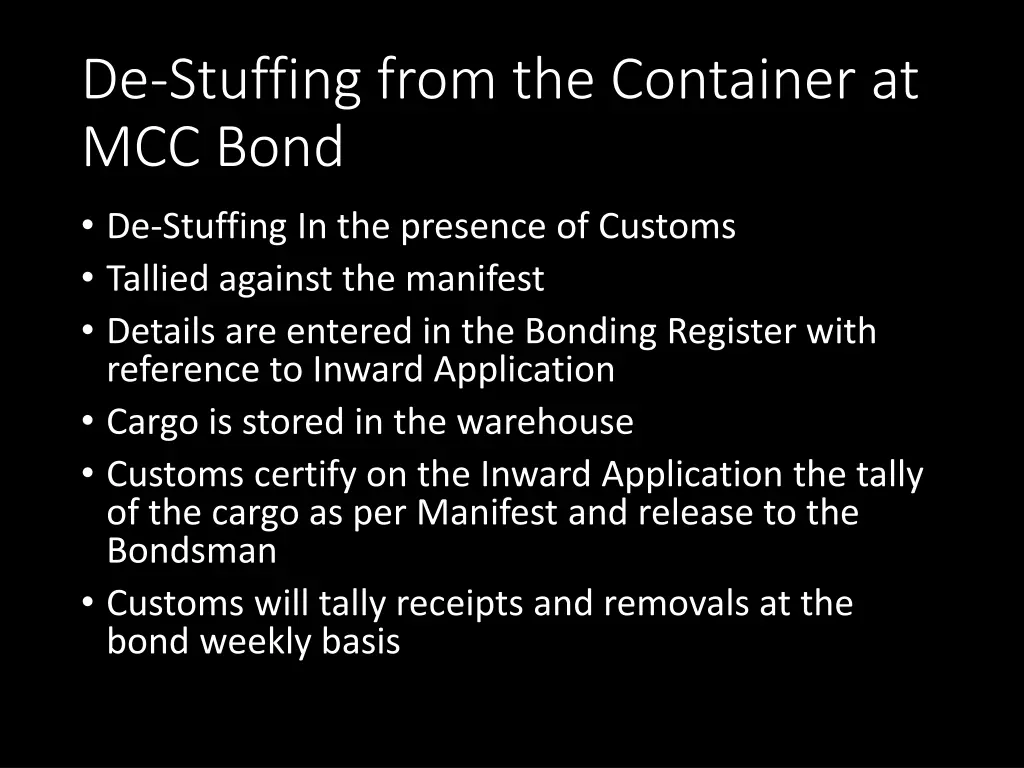 De-Stuffing from the Container at MCC Bond

• De-Stuffing In the presence of Customs
• Tallied against the manifest
• Details are entered in the Bonding Register with reference to Inward Application
• Cargo is stored in the warehouse
• Customs certify on the Inward Application the tally of the cargo as per Manifest and release to the Bondsman
• Customs will tally receipts and removals at the bond weekly basis